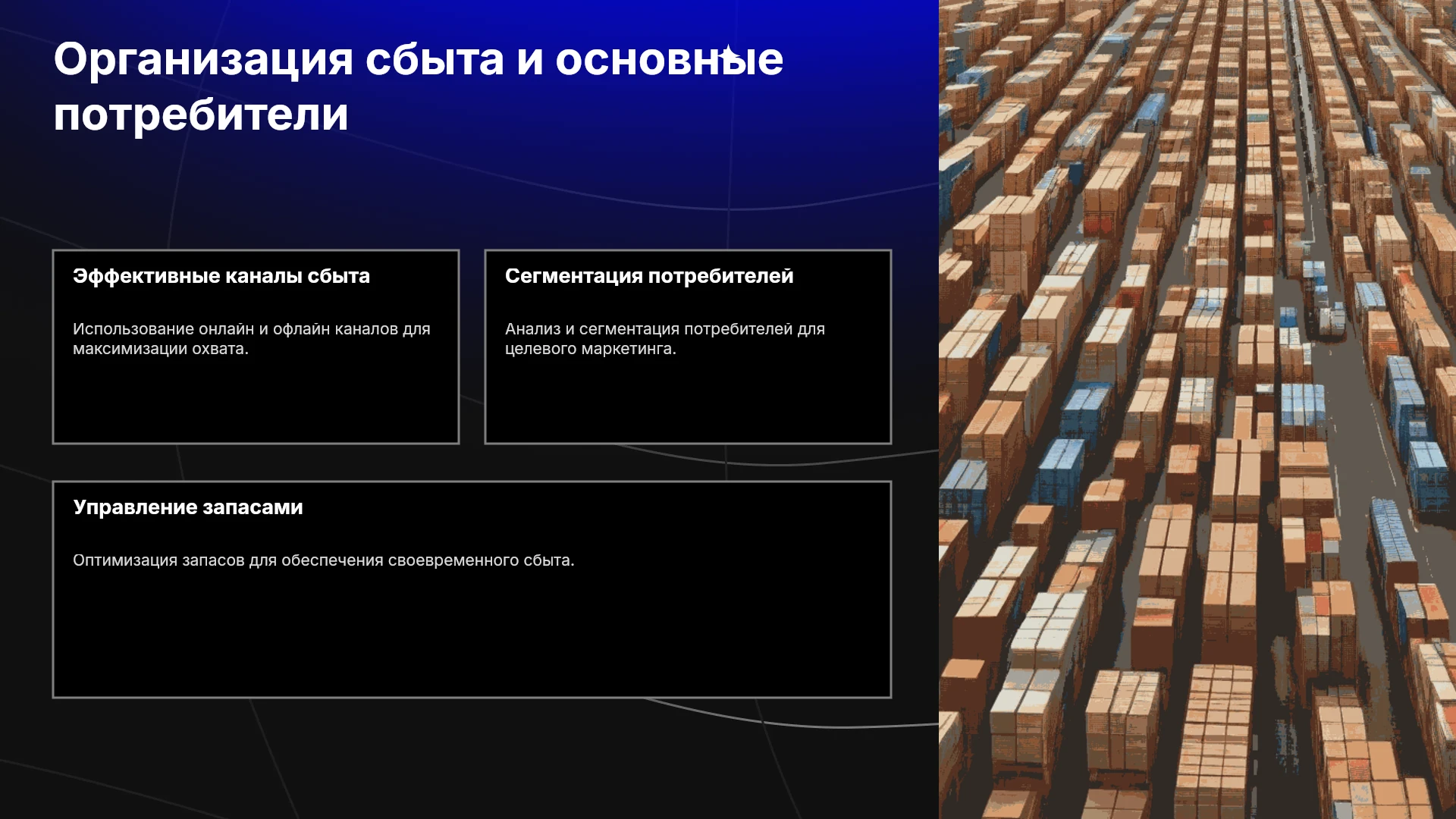 Организация сбыта и основные потребители

Эффективные каналы сбыта

Использование онлайн и офлайн каналов для максимизации охвата.

Сегментация потребителей

Анализ и сегментация потребителей для целевого маркетинга.

Управление запасами

Оптимизация запасов для обеспечения своевременного сбыта.